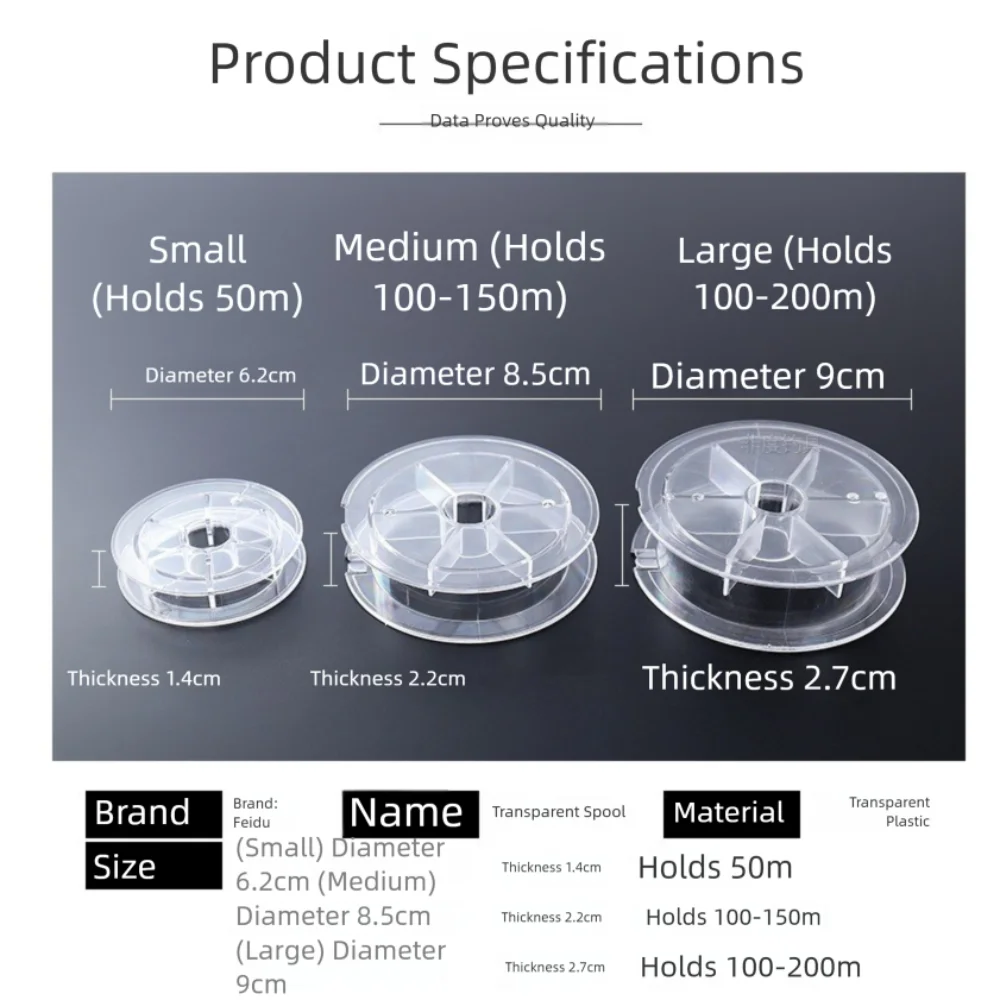 Product Specifications

Data Proves Quality

Small (Holds 50m)

Medium (Holds 100-150m)

Large (Holds 100-200m)

Diameter 6.2cm

Diameter 8.5cm

Diameter 9cm

Thickness 1.4cm

Thickness 2.2cm

Thickness 2.7cm

Brand

Brand: Feidu

Name

Transparent Spool

Material

Transparent Plastic

Size

(Small) Diameter 6.2cm (Medium) Diameter 8.5cm (Large) Diameter 9cm

Thickness 1.4cm

Holds 50m

Thickness 2.2cm

Holds 100-150m

Thickness 2.7cm

Holds 100-200m